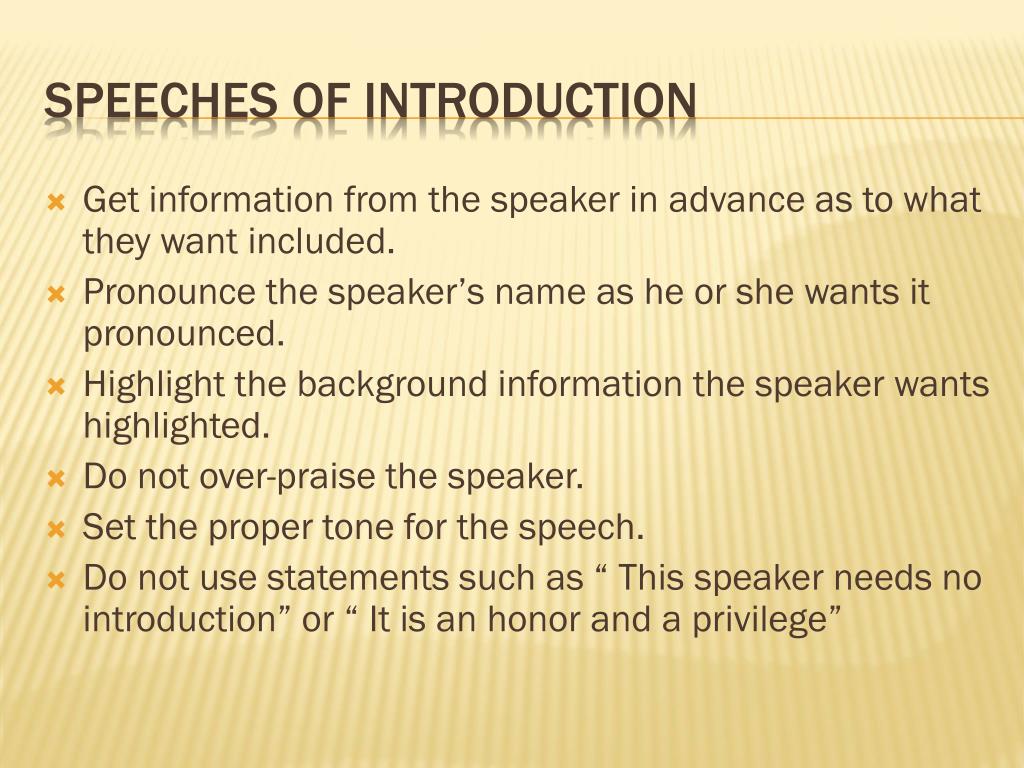 SPEECHES OF INTRODUCTION

Get information from the speaker in advance as to what they want included.

Pronounce the speaker’s name as he or she wants it pronounced.

Highlight the background information the speaker wants highlighted.

Do not over-praise the speaker.

Set the proper tone for the speech.

Do not use statements such as “ This speaker needs no introduction” or “ It is an honor and a privilege”